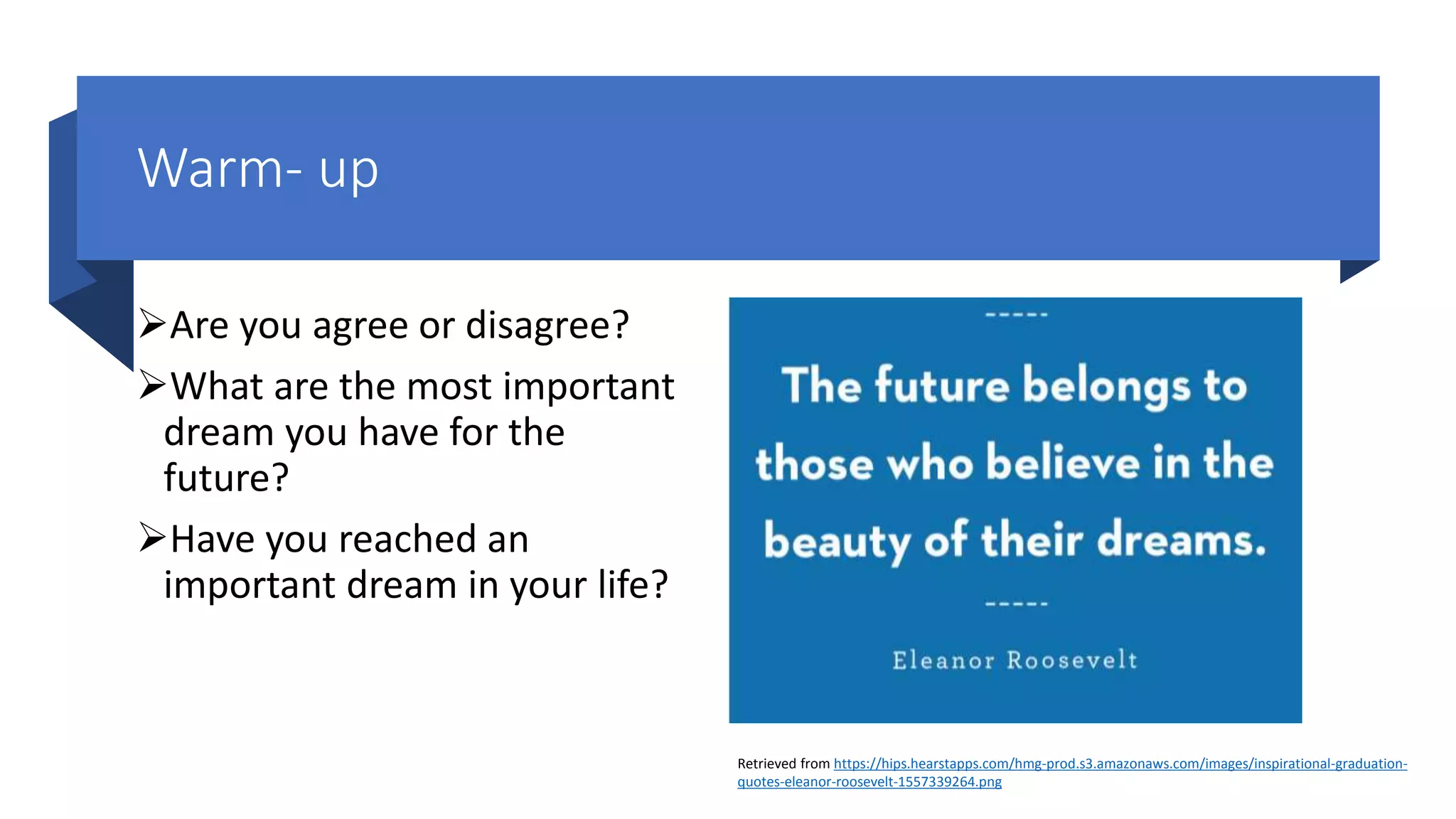 Warm- up

➢Are you agree or disagree?

➢What are the most important dream you have for the future?

➢Have you reached an important dream in your life?

-----

The future belongs to those who believe in the beauty of their dreams.

-----

Eleanor Roosevelt

Retrieved from https://hips.hearstapps.com/hmg-prod.s3.amazonaws.com/images/inspirational-graduation-quotes-eleanor-roosevelt-1557339264.png